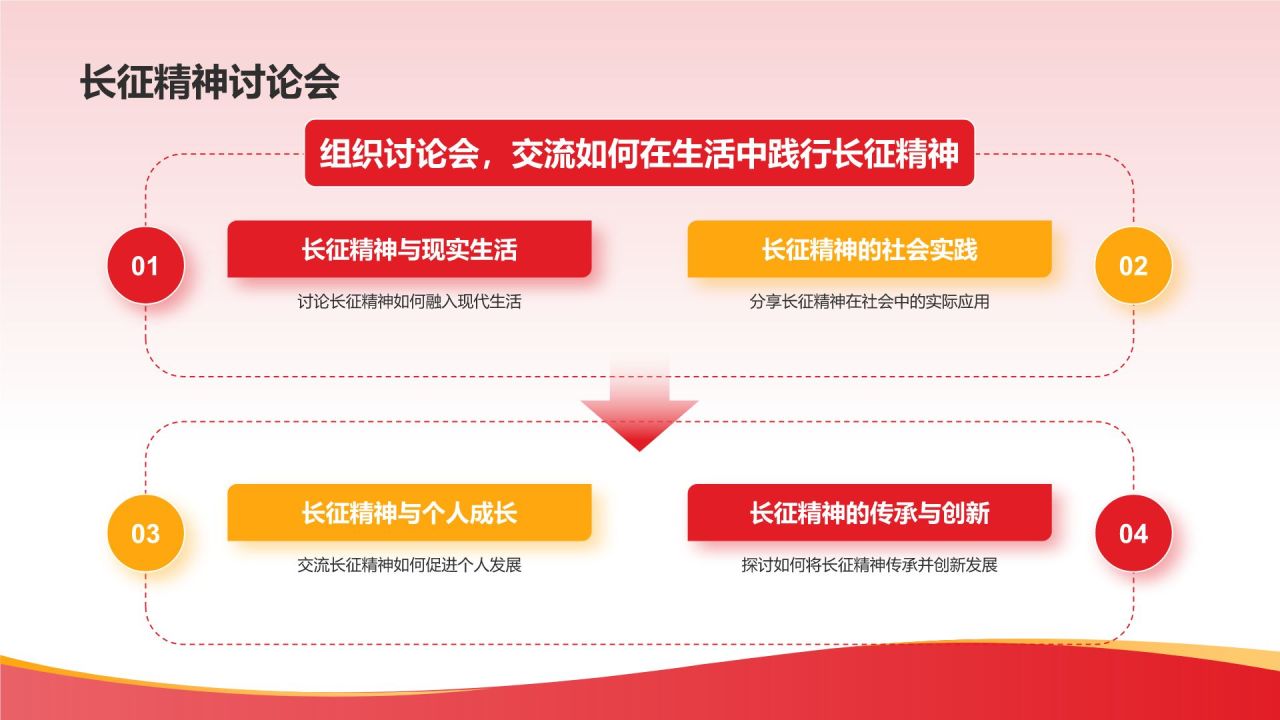 长征精神讨论会

组织讨论会，交流如何在生活中践行长征精神

01

长征精神与现实生活

讨论长征精神如何融入现代生活

长征精神的社会实践

分享长征精神在社会中的实际应用

02

03

长征精神与个人成长

交流长征精神如何促进个人发展

长征精神的传承与创新

探讨如何将长征精神传承并创新发展

04